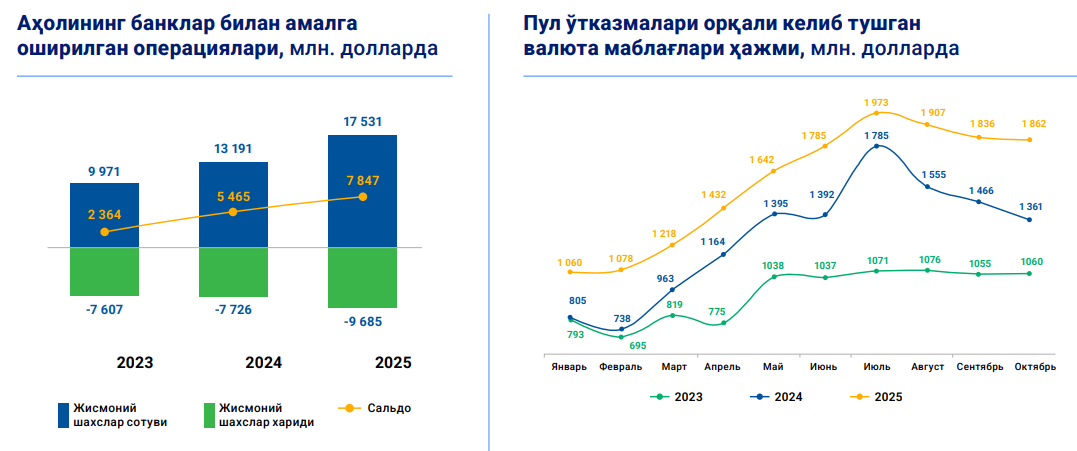 Аҳолининг банклар билан амалга оширилган операциялари, млн. долларда

9 971
13 191
17 531
2 364
5 465
7 847
-7 607
-7 726
-9 685

2023
2024
2025

Жисмоний шахслар сотуви
Жисмоний шахслар хариди
Сальдо

Пул ўтказмалари орқали келиб тушган валюта маблағлари ҳажми, млн. долларда

1 060
1 078
1 218
1 432
1 642
1 785
1 973
1 907
1 836
1 862

805
738
963
1 164
1 395
1 392
1 785
1 555
1 466
1 361

793
695
819
775
1038
1037
1071
1076
1055
1060

Январь
Февраль
Март
Апрель
Май
Июнь
Июль
Август
Сентябрь
Октябрь

2023
2024
2025